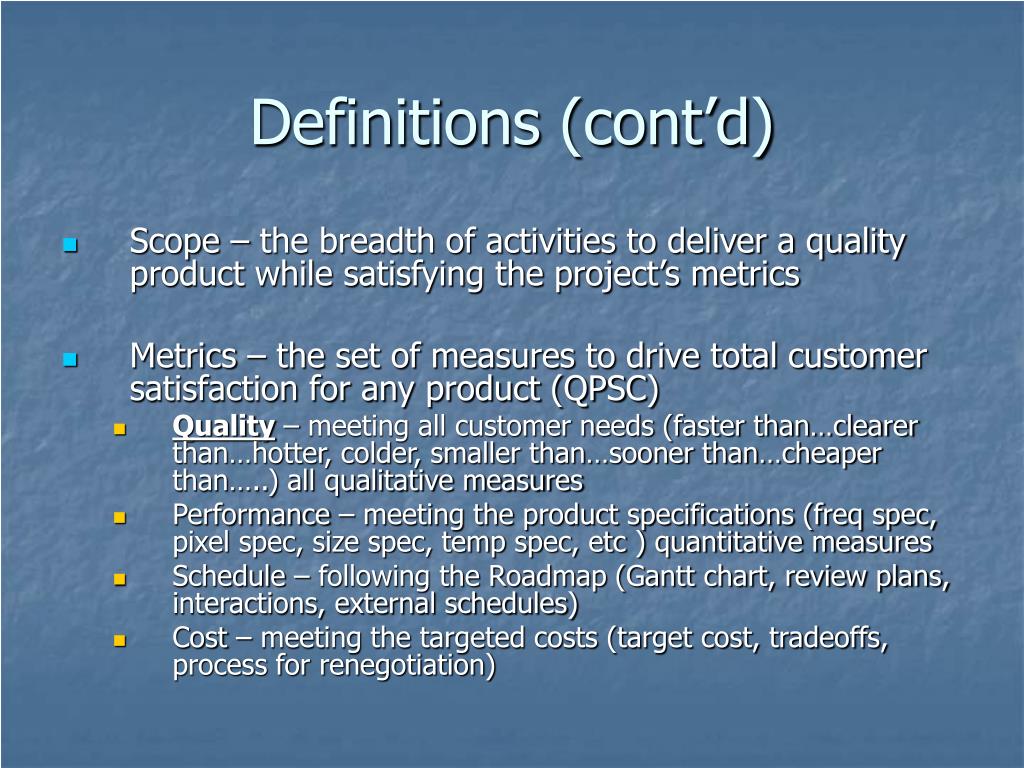 Definitions (cont’d)

Scope – the breadth of activities to deliver a quality product while satisfying the project’s metrics

Metrics – the set of measures to drive total customer satisfaction for any product (QPSC)

Quality – meeting all customer needs (faster than…clearer than…hotter, colder, smaller than…sooner than…cheaper than…..) all qualitative measures

Performance – meeting the product specifications (freq spec, pixel spec, size spec, temp spec, etc ) quantitative measures

Schedule – following the Roadmap (Gantt chart, review plans, interactions, external schedules)

Cost – meeting the targeted costs (target cost, tradeoffs, process for renegotiation)